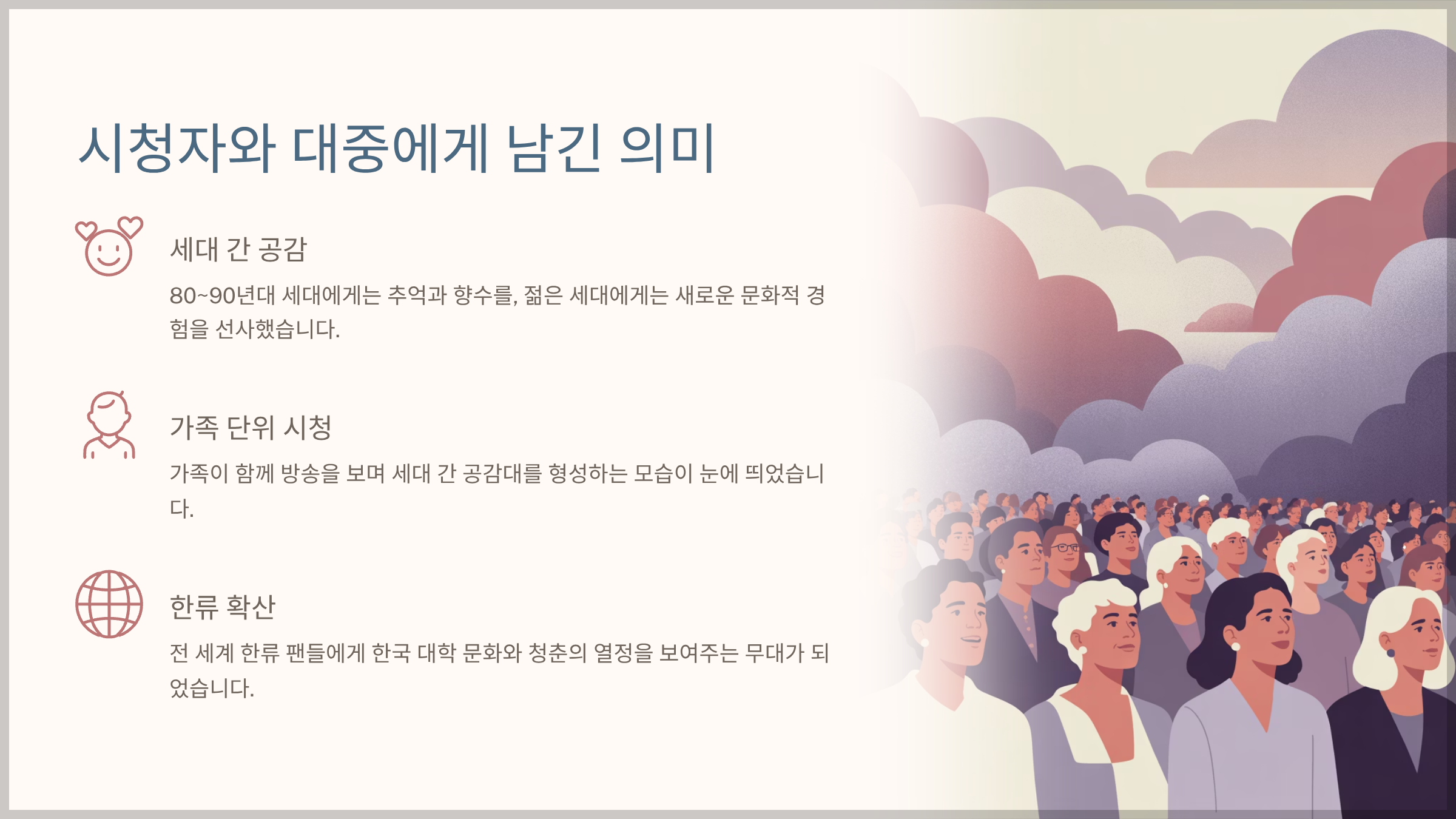 시청자와 대중에게 남긴 의미

세대 간 공감

80~90년대 세대에게는 추억과 향수를, 젊은 세대에게는 새로운 문화적 경험을 선사했습니다.

가족 단위 시청

가족이 함께 방송을 보며 세대 간 공감대를 형성하는 모습이 눈에 띄었습니다.

한류 확산

전 세계 한류 팬들에게 한국 대학 문화와 청춘의 열정을 보여주는 무대가 되었습니다.